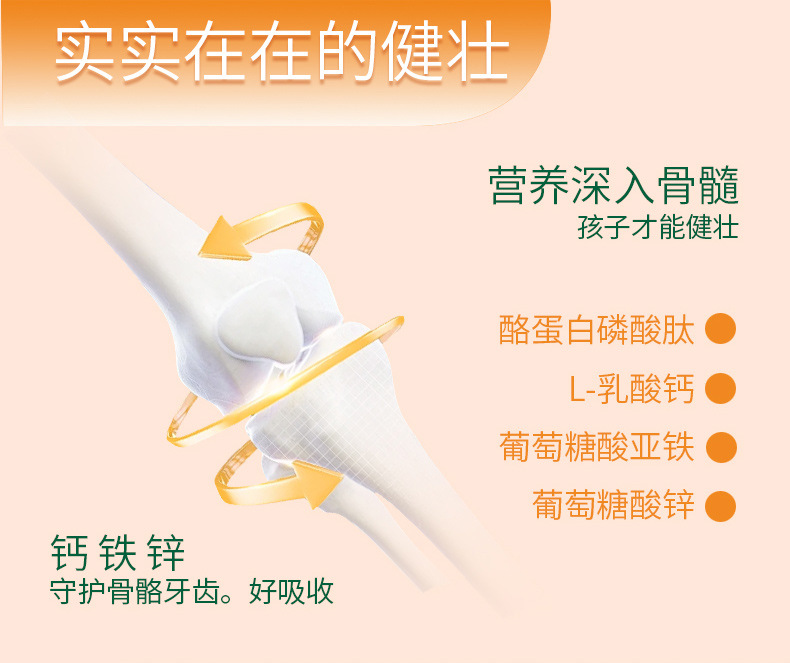 实实在在的健壮

营养深入骨髓
孩子才能健壮

酪蛋白磷酸肽

L-乳酸钙

葡萄糖酸亚铁

葡萄糖酸锌

钙 铁 锌
守护骨骼牙齿。好吸收